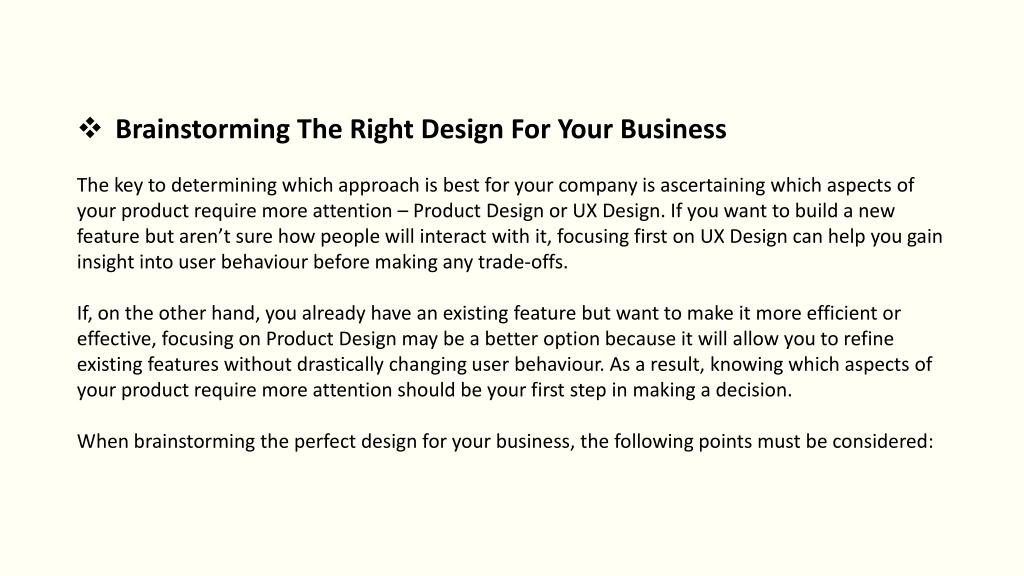 ❖ Brainstorming The Right Design For Your Business

The key to determining which approach is best for your company is ascertaining which aspects of your product require more attention – Product Design or UX Design. If you want to build a new feature but aren't sure how people will interact with it, focusing first on UX Design can help you gain insight into user behaviour before making any trade-offs.

If, on the other hand, you already have an existing feature but want to make it more efficient or effective, focusing on Product Design may be a better option because it will allow you to refine existing features without drastically changing user behaviour. As a result, knowing which aspects of your product require more attention should be your first step in making a decision.

When brainstorming the perfect design for your business, the following points must be considered: